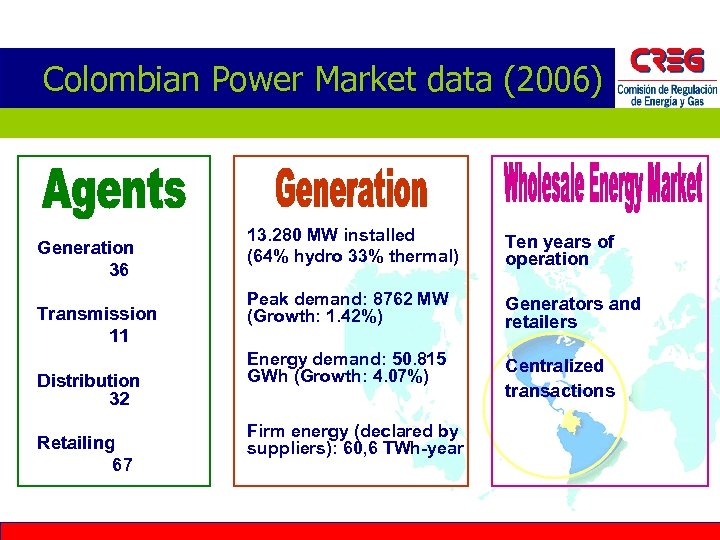 Colombian Power Market data (2006)

CREG
Comisión de Regulación de Energía y Gas

Agents

Generation
36

Transmission
11

Distribution
32

Retailing
67

Generation

13.280 MW installed (64% hydro 33% thermal)

Peak demand: 8762 MW (Growth: 1.42%)

Energy demand: 50.815 GWh (Growth: 4.07%)

Firm energy (declared by suppliers): 60,6 TWh-year

Wholesale Energy Market

Ten years of operation

Generators and retailers

Centralized transactions